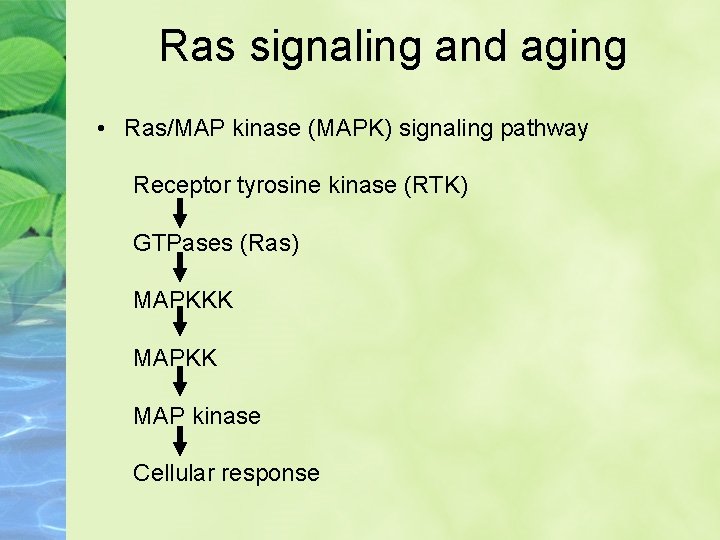 Ras signaling and aging

• Ras/MAP kinase (MAPK) signaling pathway

Receptor tyrosine kinase (RTK)

GTPases (Ras)

MAPKKK

MAPKK

MAP kinase

Cellular response